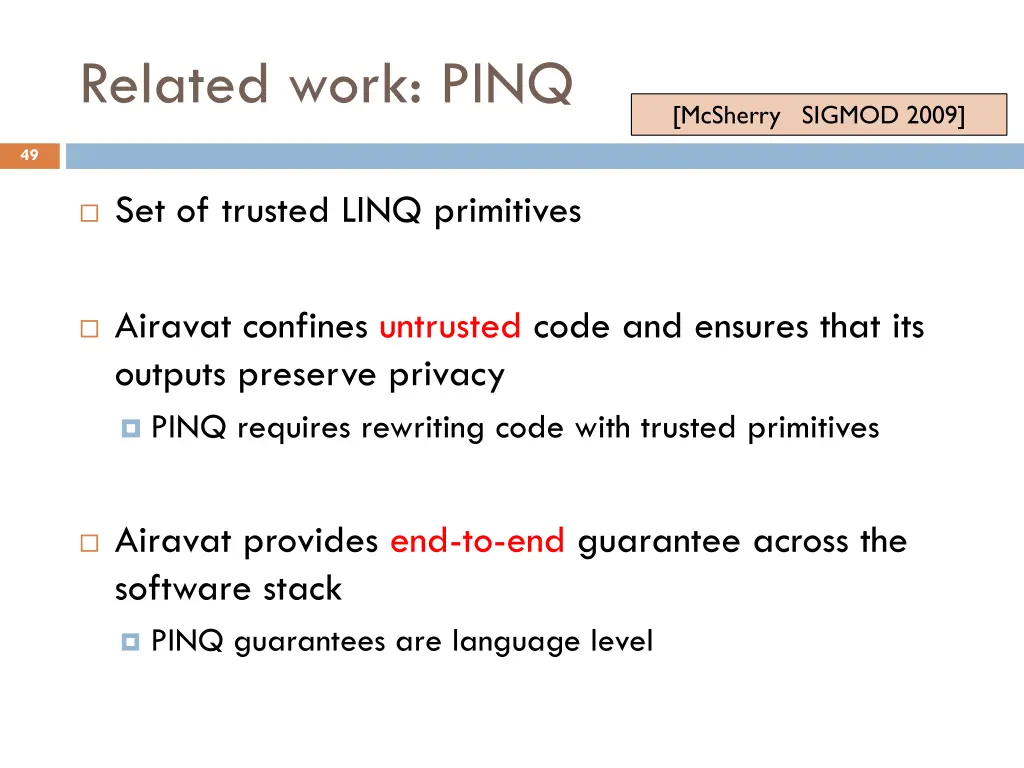 Related work: PINQ

[McSherry SIGMOD 2009]

49

Set of trusted LINQ primitives

Airavat confines untrusted code and ensures that its outputs preserve privacy

PINQ requires rewriting code with trusted primitives

Airavat provides end-to-end guarantee across the software stack

PINQ guarantees are language level